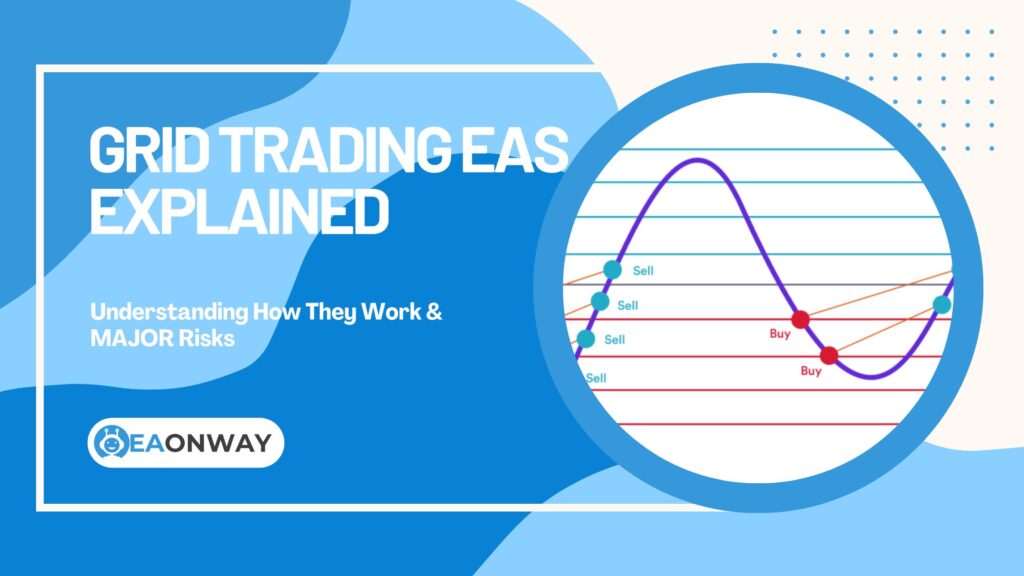 GRID TRADING EAS EXPLAINED

Understanding How They Work & MAJOR Risks

EAONWAY

Sell
Sell
Sell
Sell
Buy
Buy